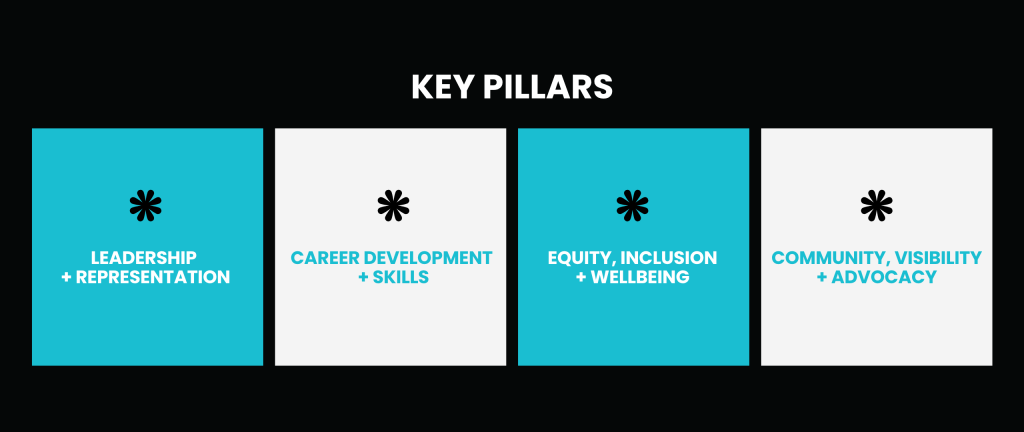 KEY PILLARS

LEADERSHIP + REPRESENTATION

CAREER DEVELOPMENT + SKILLS

EQUITY, INCLUSION + WELLBEING

COMMUNITY, VISIBILITY + ADVOCACY